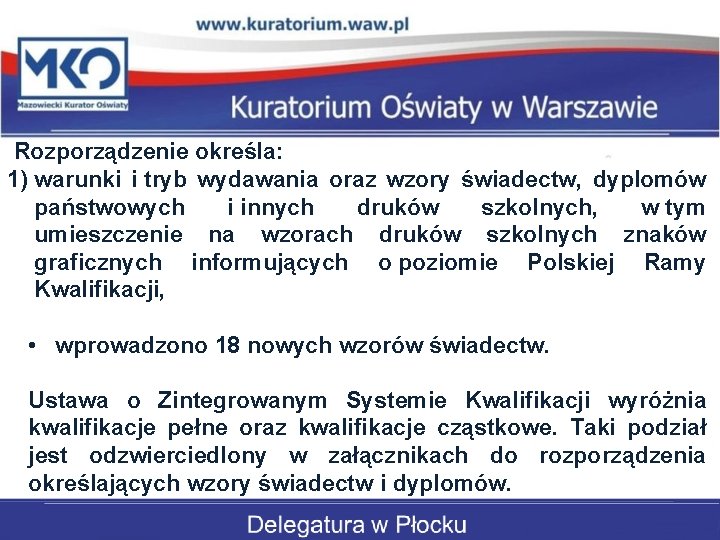 www.kuratorium.waw.pl

MKO
Mazowiecki Kurator Oświaty

Kuratorium Oświaty w Warszawie

Rozporządzenie określa:
1) warunki i tryb wydawania oraz wzory świadectw, dyplomów państwowych i innych druków szkolnych, w tym umieszczenie na wzorach druków szkolnych znaków graficznych informujących o poziomie Polskiej Ramy Kwalifikacji,

• wprowadzono 18 nowych wzorów świadectw.

Ustawa o Zintegrowanym Systemie Kwalifikacji wyróżnia kwalifikacje pełne oraz kwalifikacje cząstkowe. Taki podział jest odzwierciedlony w załącznikach do rozporządzenia określających wzory świadectw i dyplomów.

Delegatura w Płocku